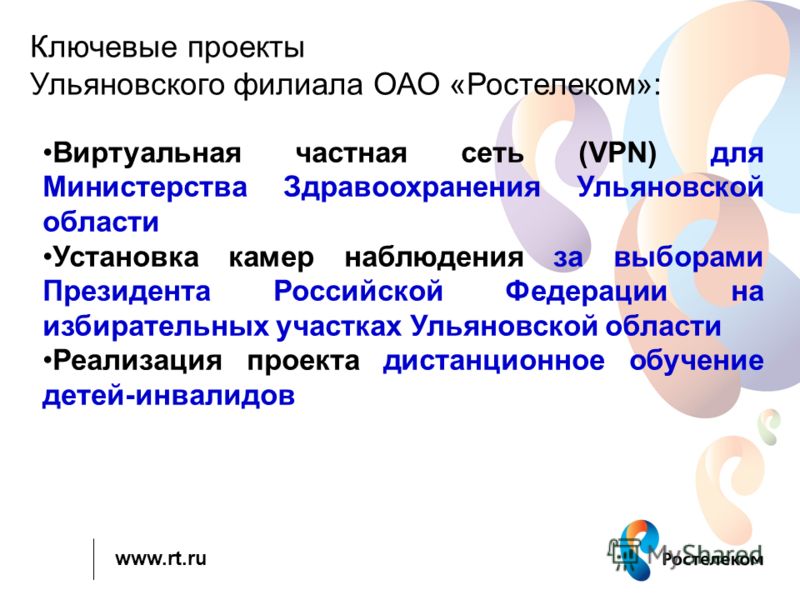 Ключевые проекты
Ульяновского филиала ОАО «Ростелеком»:

•Виртуальная частная сеть (VPN) для Министерства Здравоохранения Ульяновской области
•Установка камер наблюдения за выборами Президента Российской Федерации на избирательных участках Ульяновской области
•Реализация проекта дистанционное обучение детей-инвалидов

www.rt.ru

MyShared

Ростелеком